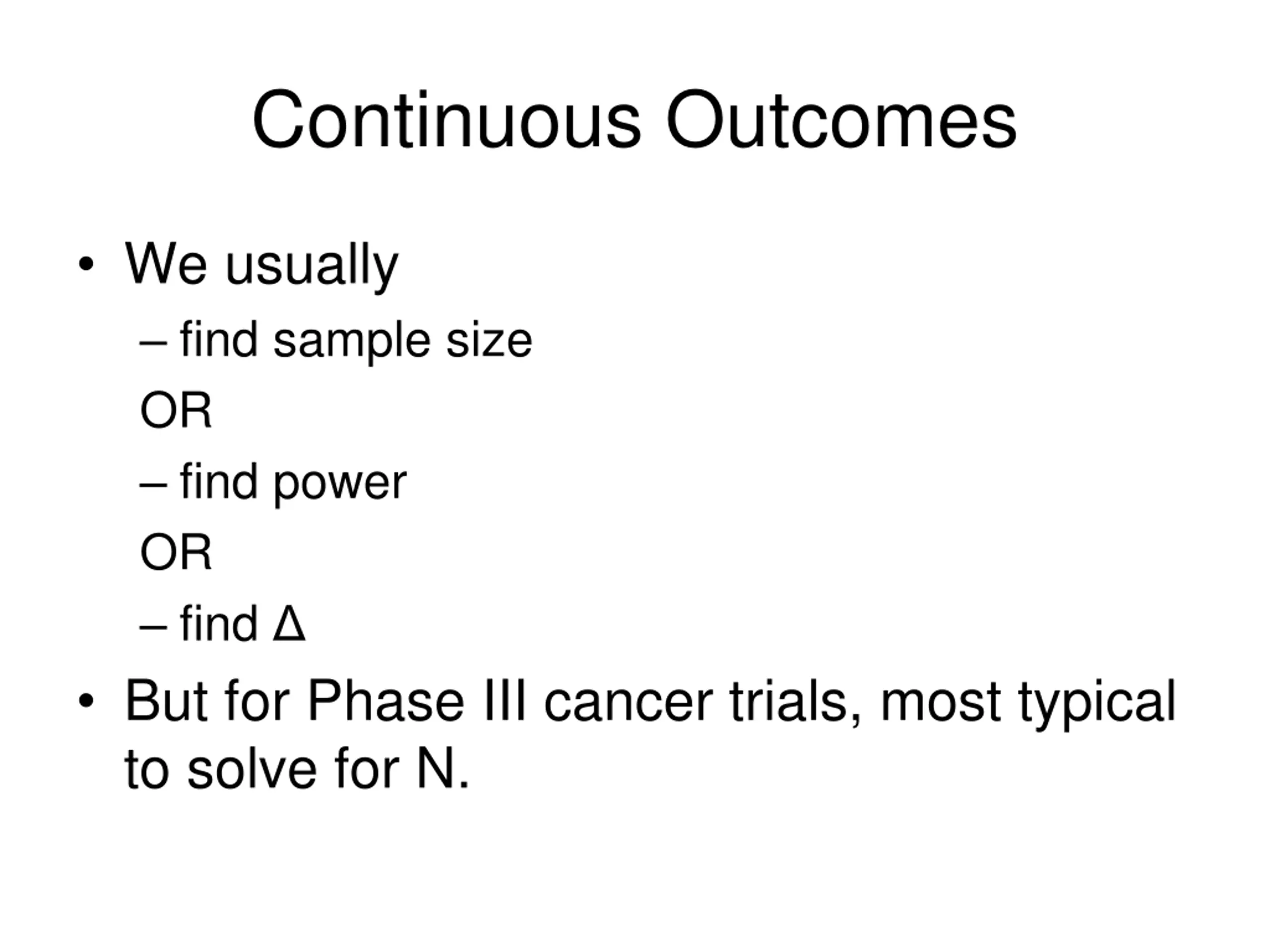 Continuous Outcomes

• We usually
– find sample size
OR
– find power
OR
– find $\Delta$
• But for Phase III cancer trials, most typical to solve for N.